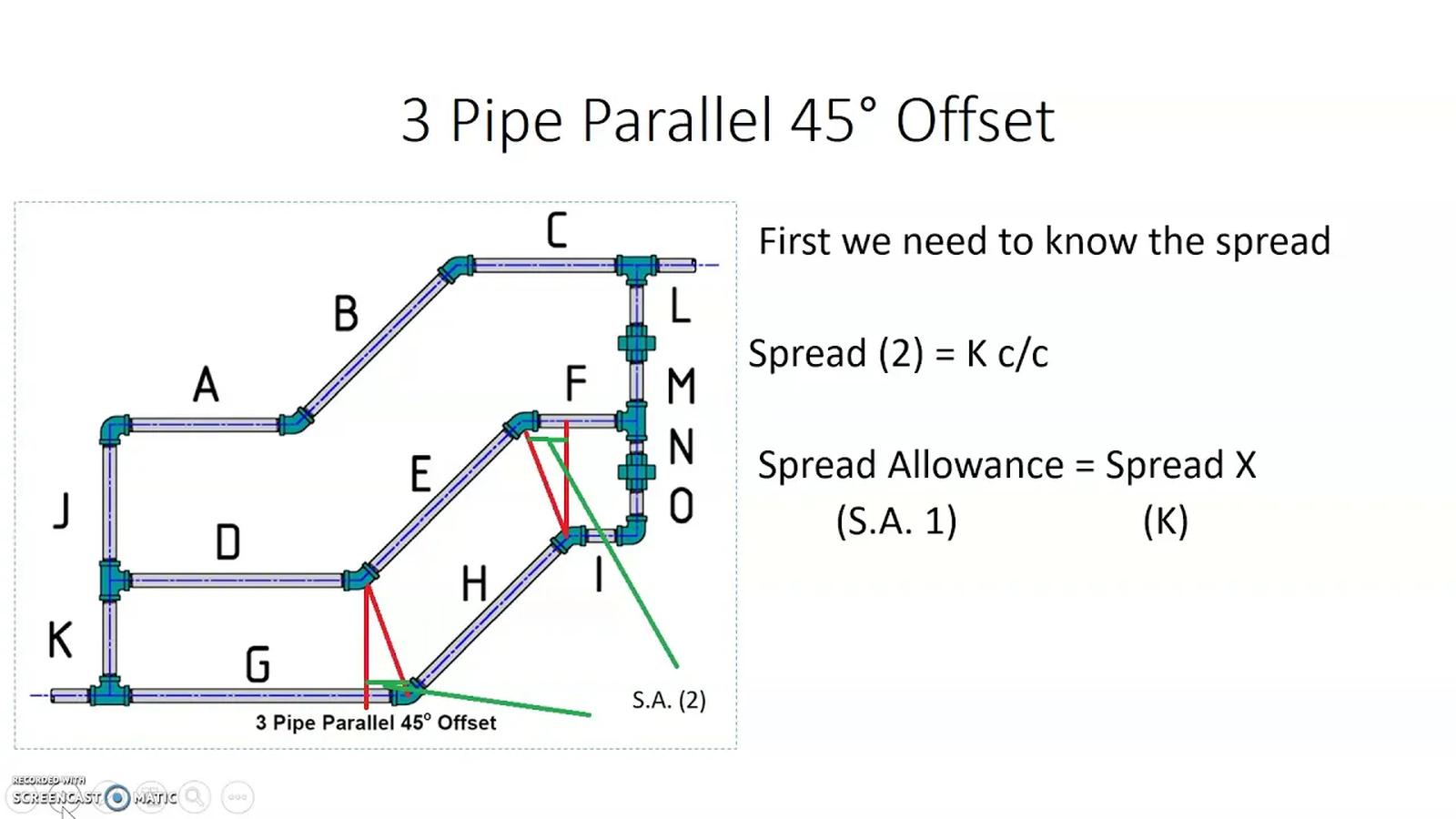 3 Pipe Parallel 45° Offset

C
B
L
A
F
M
N
E
J
O
D
H
I
K
G
S.A. (2)
3 Pipe Parallel 45° Offset

First we need to know the spread

Spread (2) = K c/c

Spread Allowance = Spread X
(S.A. 1) (K)

RECORDED WITH
SCREENCAST MATIC